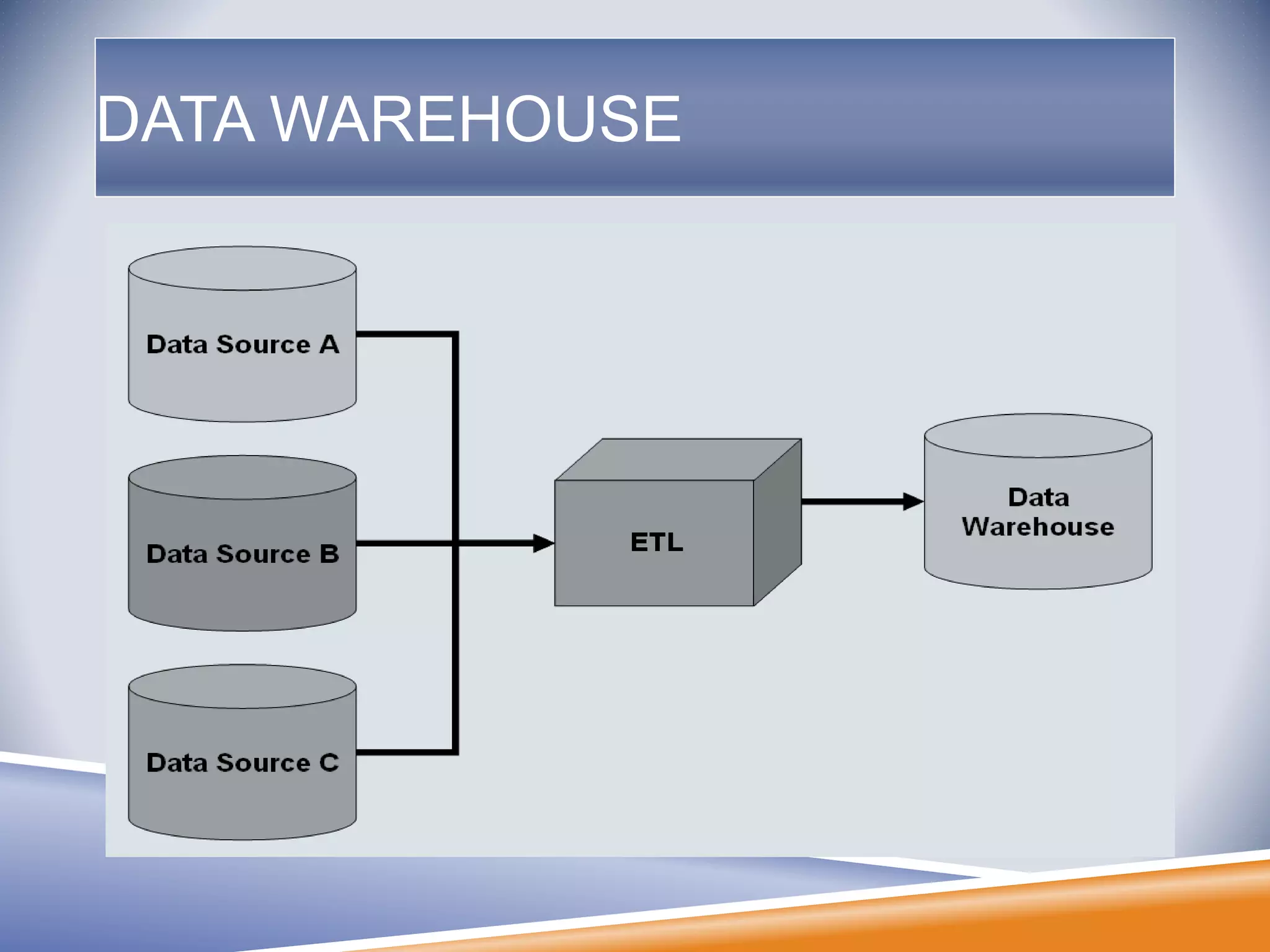 DATA WAREHOUSE

Data Source A

Data Source B

Data Source C

ETL

Data Warehouse